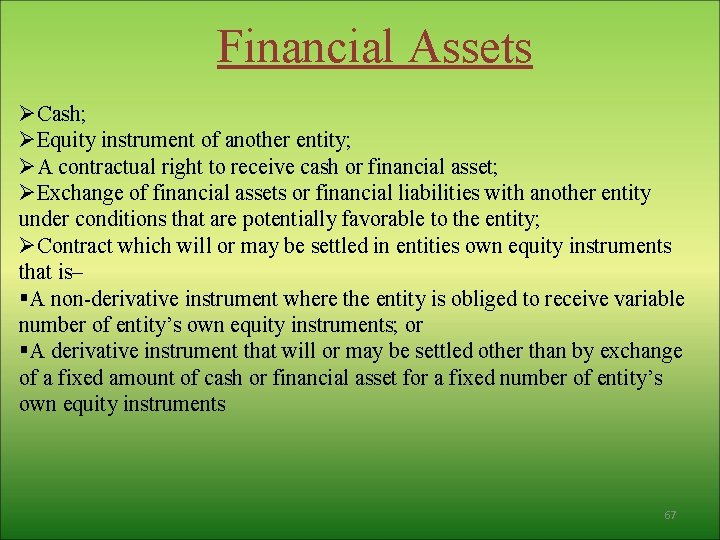 Financial Assets

➢Cash;
➢Equity instrument of another entity;
➢A contractual right to receive cash or financial asset;
➢Exchange of financial assets or financial liabilities with another entity under conditions that are potentially favorable to the entity;
➢Contract which will or may be settled in entities own equity instruments that is–
▪A non-derivative instrument where the entity is obliged to receive variable number of entity's own equity instruments; or
▪A derivative instrument that will or may be settled other than by exchange of a fixed amount of cash or financial asset for a fixed number of entity's own equity instruments

67